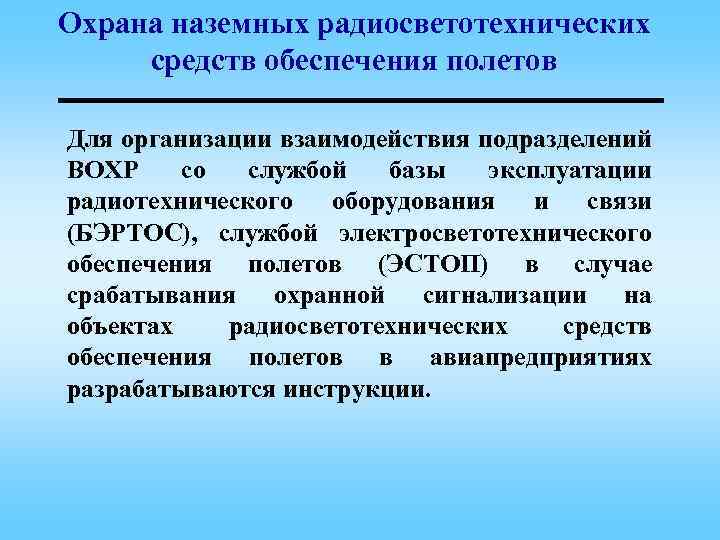 Охрана наземных радиосветотехнических средств обеспечения полетов

Для организации взаимодействия подразделений ВОХР со службой базы эксплуатации радиотехнического оборудования и связи (БЭРТОС), службой электросветотехнического обеспечения полетов (ЭСТОП) в случае срабатывания охранной сигнализации на объектах радиосветотехнических средств обеспечения полетов в авиапредприятиях разрабатываются инструкции.